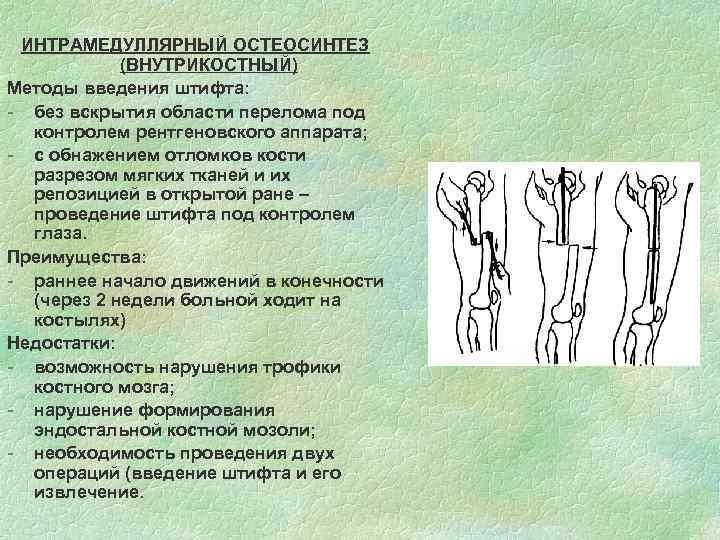 ИНТРАМЕДУЛЛЯРНЫЙ ОСТЕОСИНТЕЗ (ВНУТРИКОСТНЫЙ)

Методы введения штифта:
- без вскрытия области перелома под контролем рентгеновского аппарата;
- с обнажением отломков кости разрезом мягких тканей и их репозицией в открытой ране – проведение штифта под контролем глаза.

Преимущества:
- раннее начало движений в конечности (через 2 недели больной ходит на костылях)

Недостатки:
- возможность нарушения трофики костного мозга;
- нарушение формирования эндостальной костной мозоли;
- необходимость проведения двух операций (введение штифта и его извлечение.